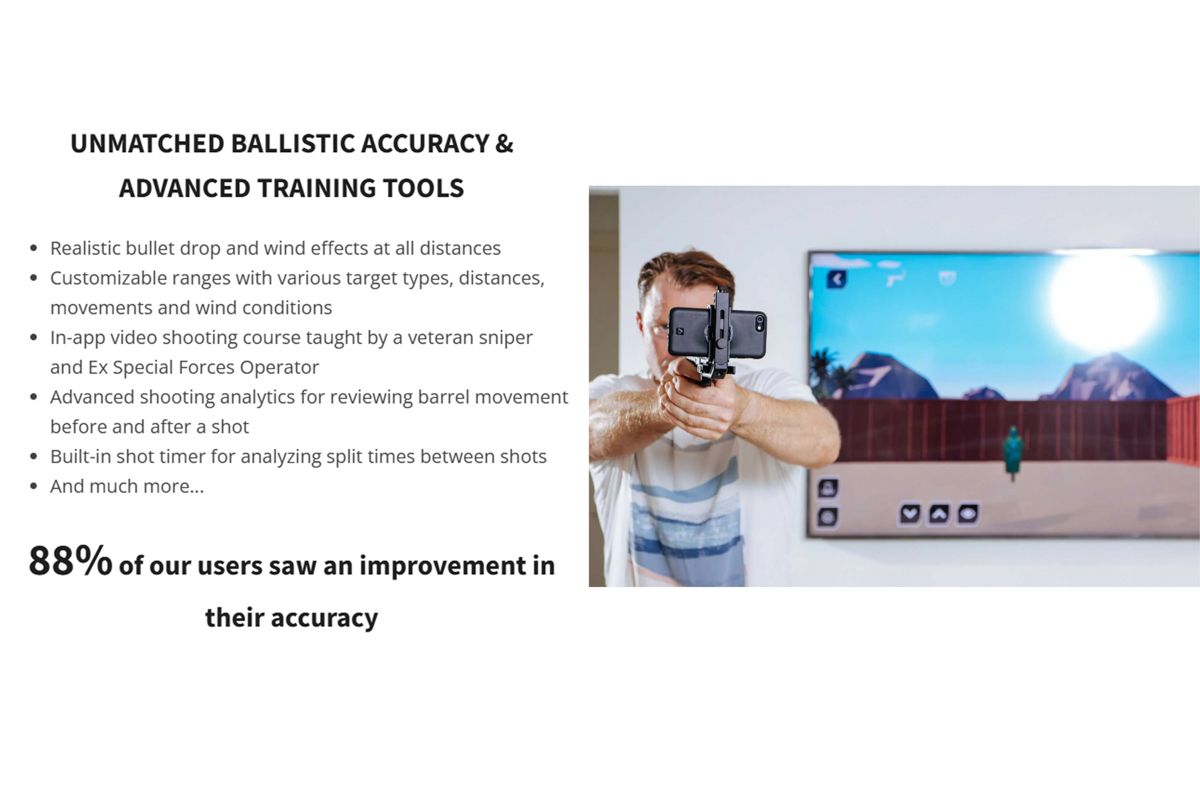 UNMATCHED BALLISTIC ACCURACY & ADVANCED TRAINING TOOLS

- Realistic bullet drop and wind effects at all distances
- Customizable ranges with various target types, distances, movements and wind conditions
- In-app video shooting course taught by a veteran sniper and Ex Special Forces Operator
- Advanced shooting analytics for reviewing barrel movement before and after a shot
- Built-in shot timer for analyzing split times between shots
- And much more...

88% of our users saw an improvement in their accuracy